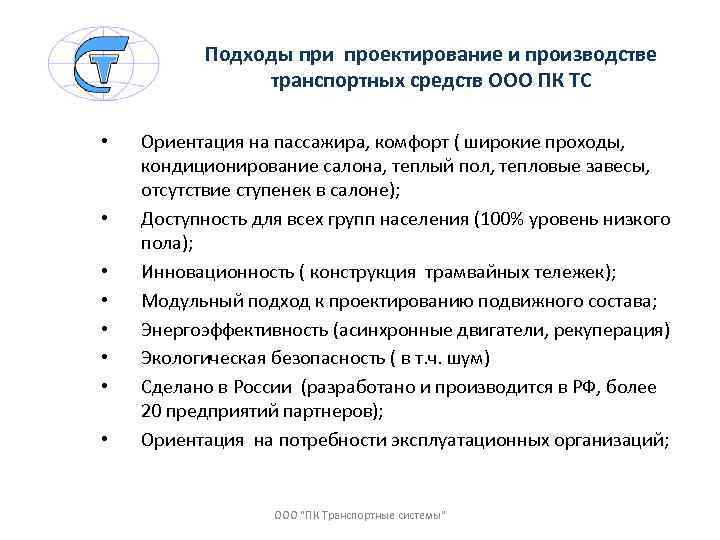 Подходы при проектирование и производстве транспортных средств ООО ПК ТС

• Ориентация на пассажира, комфорт ( широкие проходы, кондиционирование салона, теплый пол, тепловые завесы, отсутствие ступенек в салоне);
• Доступность для всех групп населения (100% уровень низкого пола);
• Инновационность ( конструкция трамвайных тележек);
• Модульный подход к проектированию подвижного состава;
• Энергоэффективность (асинхронные двигатели, рекуперация)
• Экологическая безопасность ( в т.ч. шум)
• Сделано в России (разработано и производится в РФ, более 20 предприятий партнеров);
• Ориентация на потребности эксплуатационных организаций;

ООО "ПК Транспортные системы"